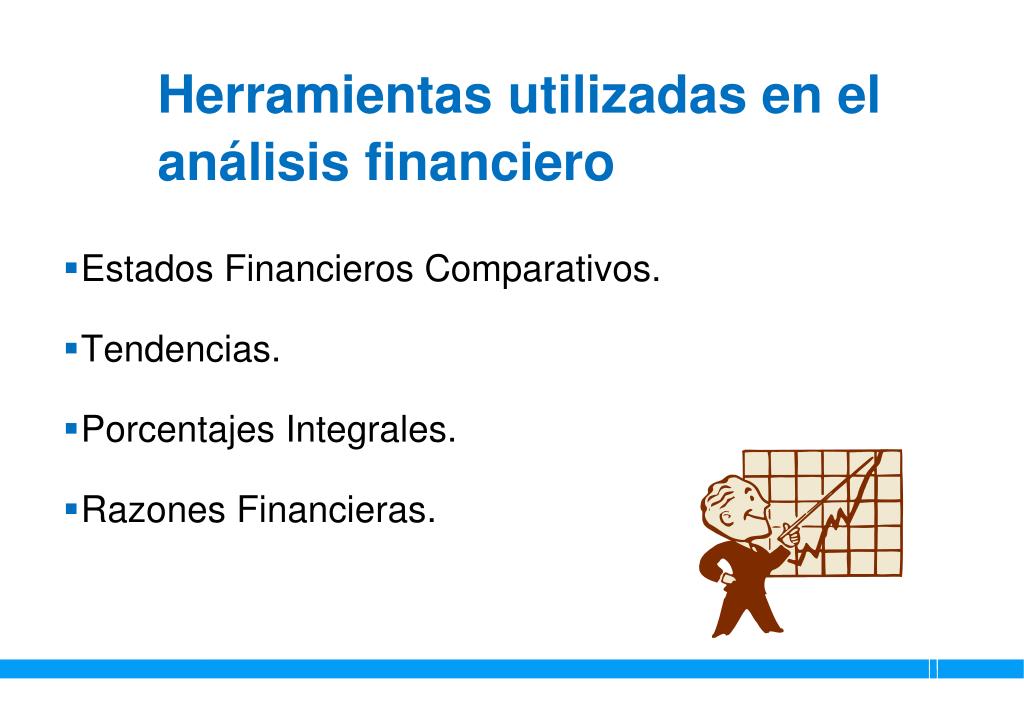 Herramientas utilizadas en el análisis financiero

▪Estados Financieros Comparativos.

▪Tendencias.

▪Porcentajes Integrales.

▪Razones Financieras.